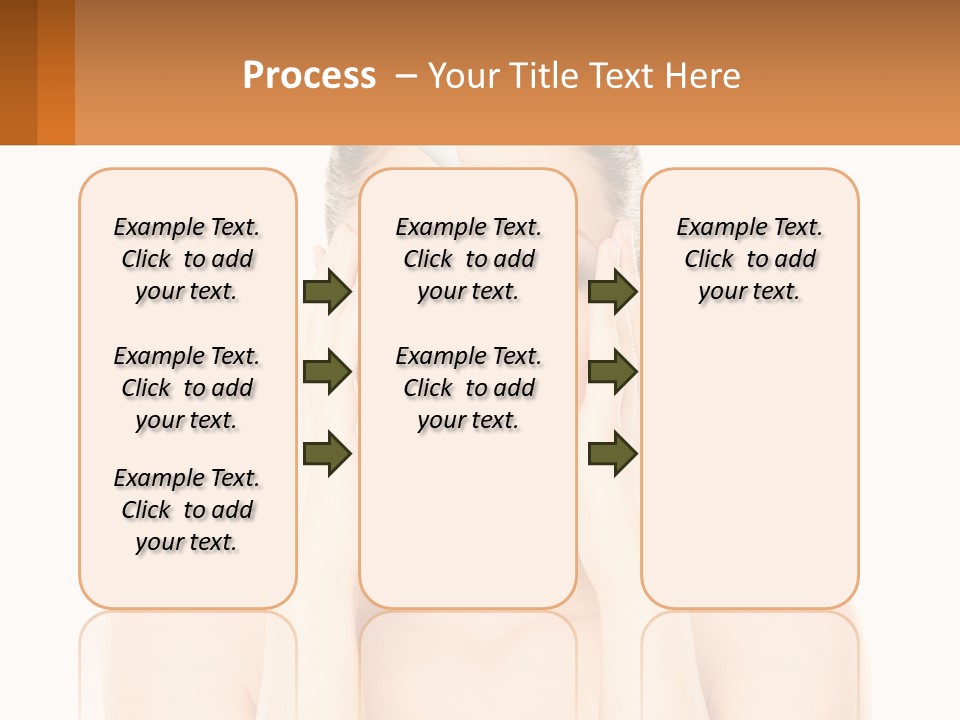 Process – Your Title Text Here

Example Text. Click to add your text.

Example Text. Click to add your text.

Example Text. Click to add your text.

Example Text. Click to add your text.

Example Text. Click to add your text.

Example Text. Click to add your text.